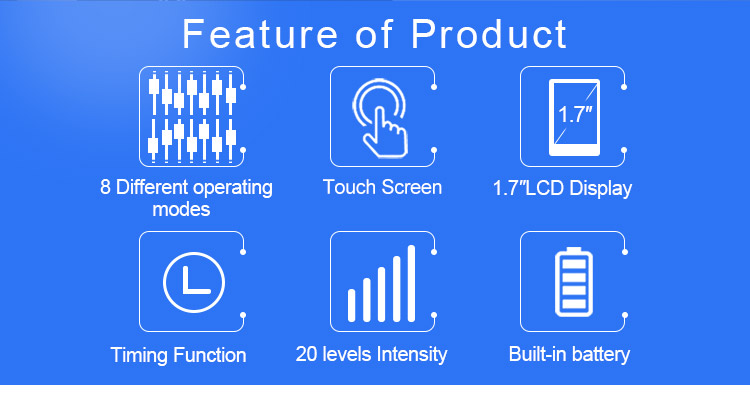 Feature of Product

8 Different operating modes

Touch Screen

1.7″

1.7″LCD Display

Timing Function

20 levels Intensity

Built-in battery